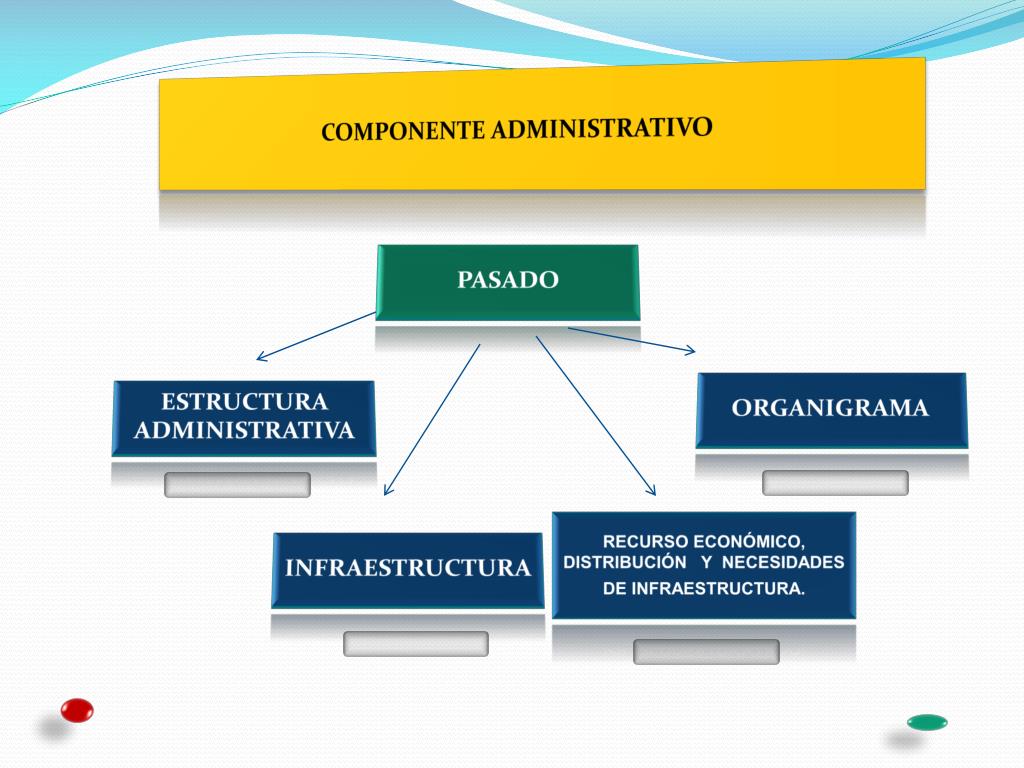 COMPONENTE ADMINISTRATIVO

PASADO

ESTRUCTURA ADMINISTRATIVA

ORGANIGRAMA

INFRAESTRUCTURA

RECURSO ECONÓMICO, DISTRIBUCIÓN Y NECESIDADES DE INFRAESTRUCTURA.